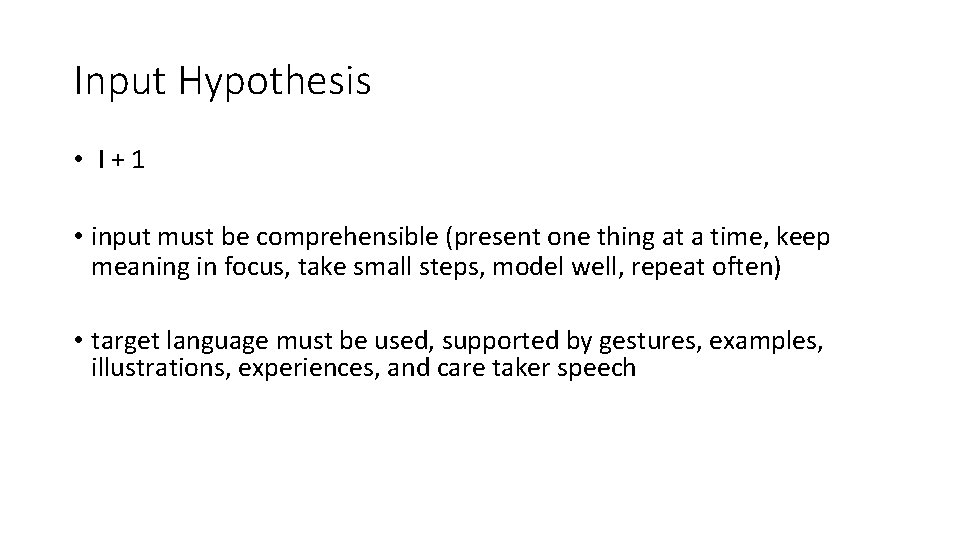 Input Hypothesis

• I + 1

• input must be comprehensible (present one thing at a time, keep meaning in focus, take small steps, model well, repeat often)

• target language must be used, supported by gestures, examples, illustrations, experiences, and care taker speech